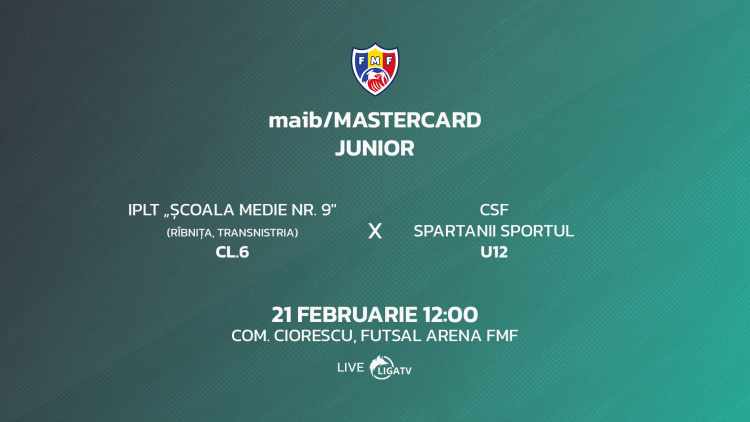 FMF

maib/MASTERCARD
JUNIOR

IPLT „ȘCOALA MEDIE NR. 9"
(RÎBNIȚA, TRANSNISTRIA)
CL.6

X

CSF
SPARTANII SPORTUL
U12

21 FEBRUARIE 12:00
COM. CIORESCU, FUTSAL ARENA FMF

LIVE LIGATV